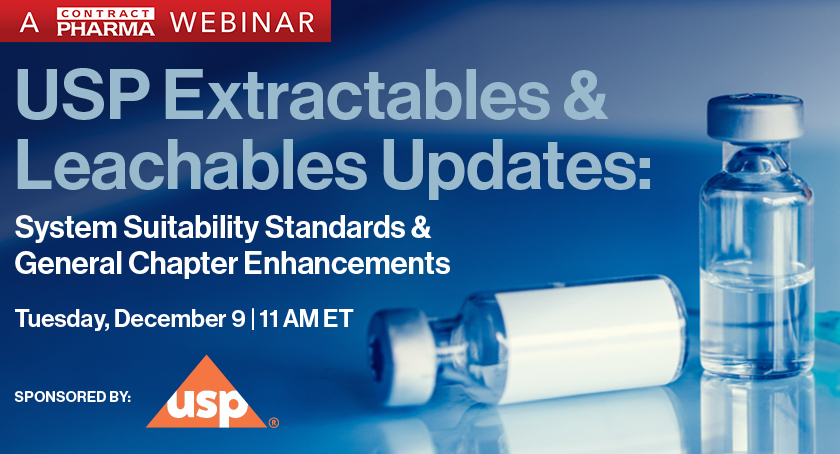 A CONTRACT PHARMA WEBINAR

USP Extractables & Leachables Updates:

System Suitability Standards & General Chapter Enhancements

Tuesday, December 9 | 11 AM ET

SPONSORED BY: usp®